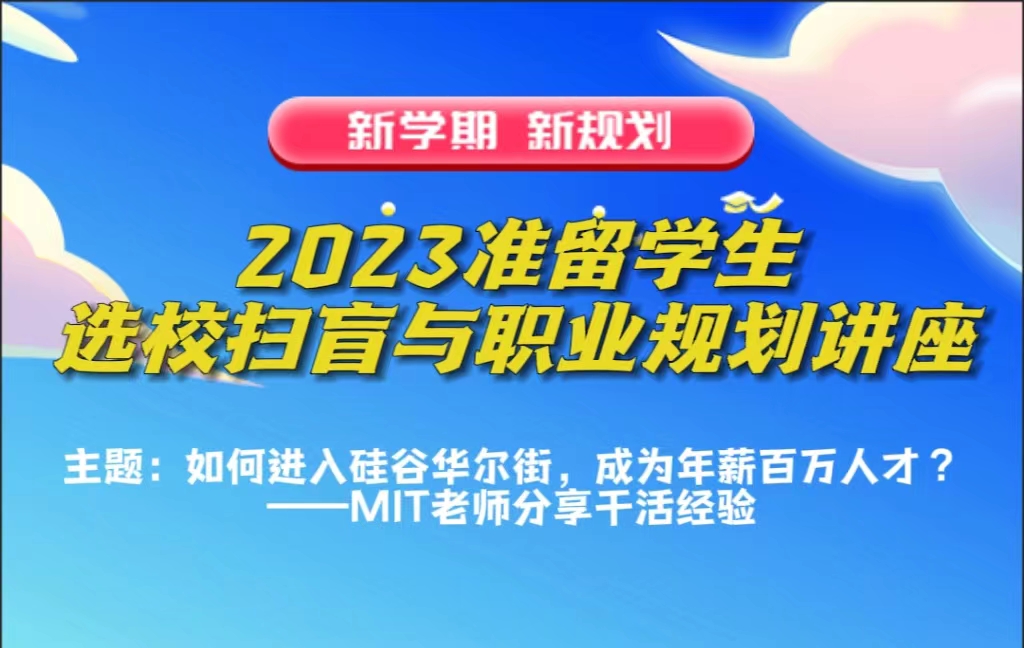 新学期 新规划

2023准留学生
选校扫盲与职业规划讲座

主题：如何进入硅谷华尔街，成为年薪百万人才？
——MIT老师分享干活经验